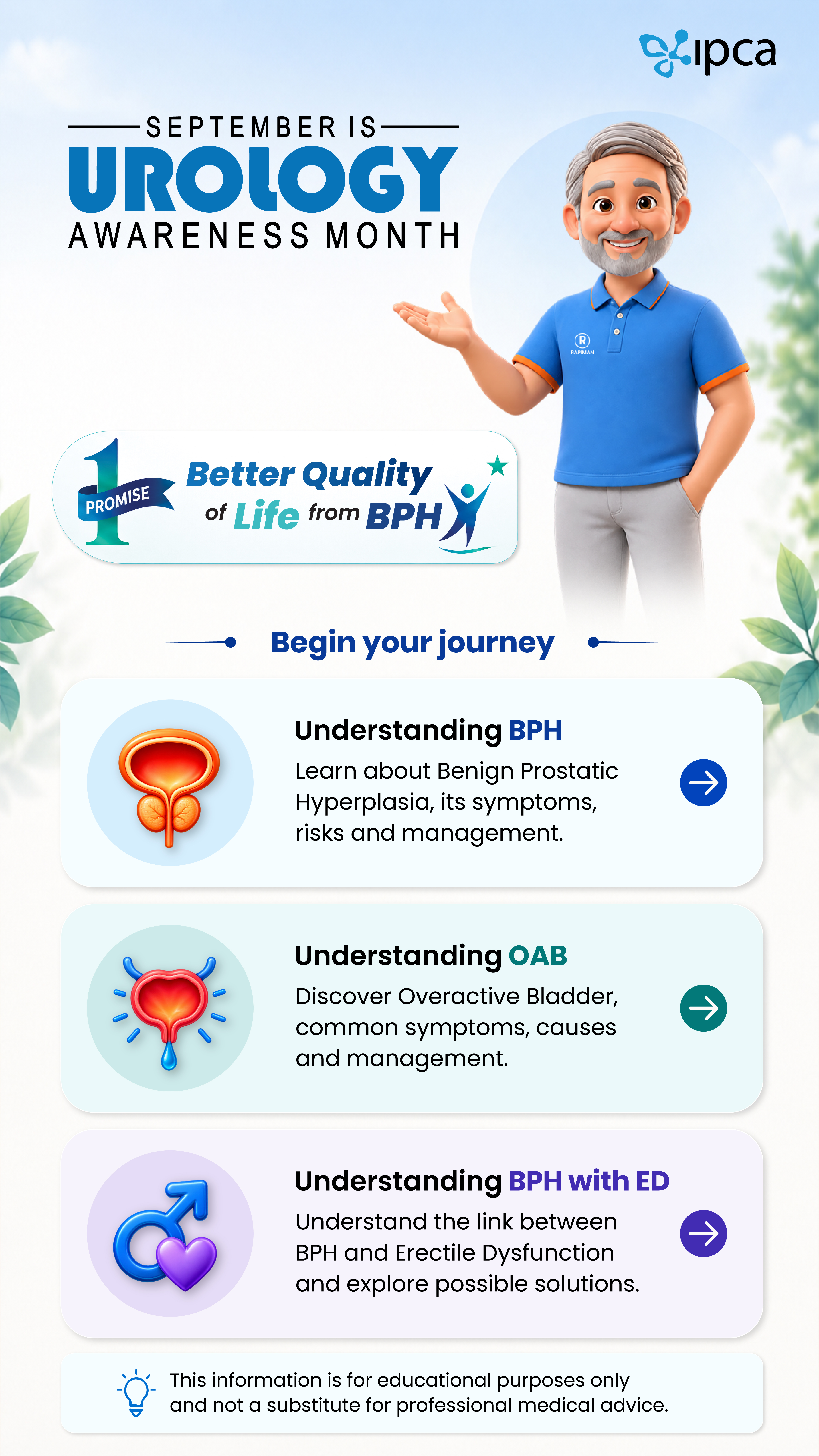 ipca

SEPTEMBER IS
UROLOGY
AWARENESS MONTH

R
RAPIMAN

1 PROMISE
Better Quality of Life from BPH

Begin your journey

Understanding BPH
Learn about Benign Prostatic Hyperplasia, its symptoms, risks and management.

Understanding OAB
Discover Overactive Bladder, common symptoms, causes and management.

Understanding BPH with ED
Understand the link between BPH and Erectile Dysfunction and explore possible solutions.

This information is for educational purposes only and not a substitute for professional medical advice.